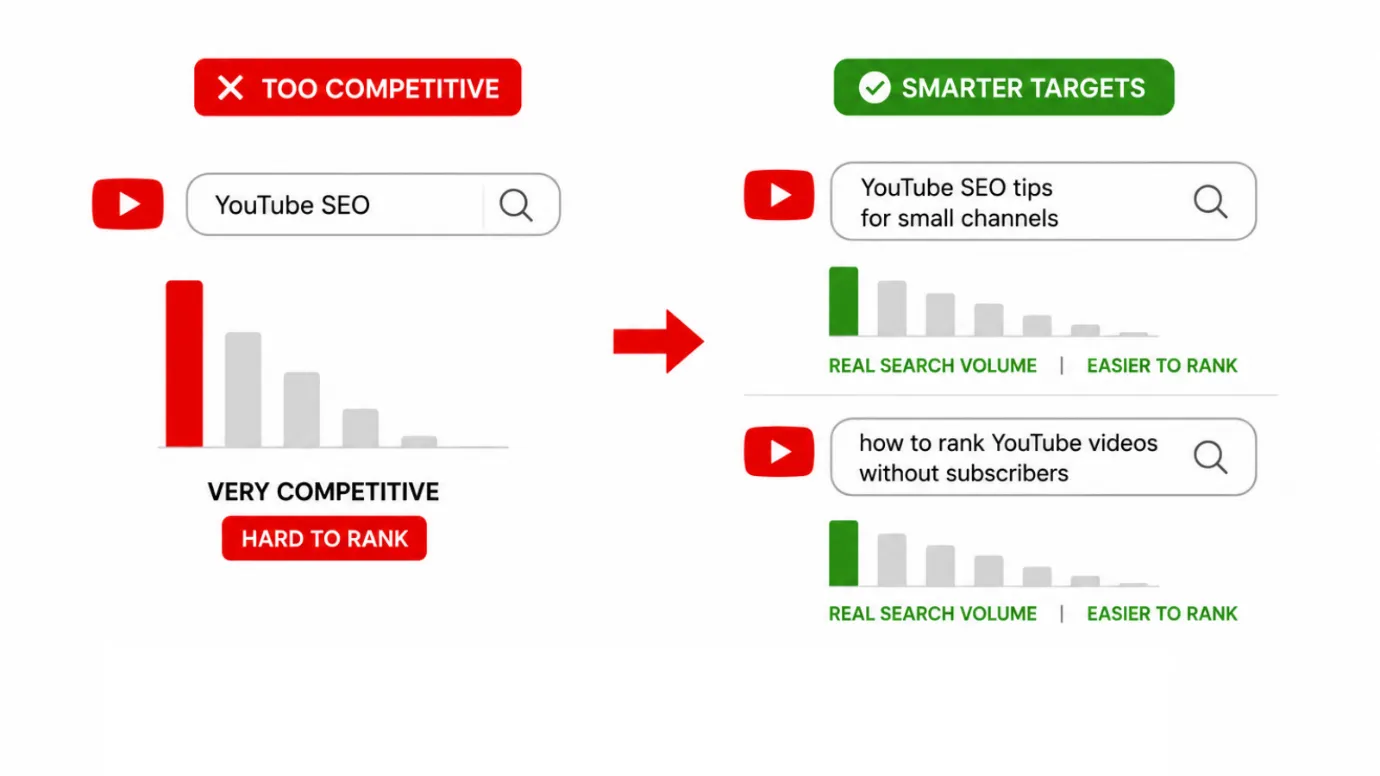 TOO COMPETITIVE

YouTube SEO

VERY COMPETITIVE

HARD TO RANK

SMARTER TARGETS

YouTube SEO tips for small channels

REAL SEARCH VOLUME | EASIER TO RANK

how to rank YouTube videos without subscribers

REAL SEARCH VOLUME | EASIER TO RANK